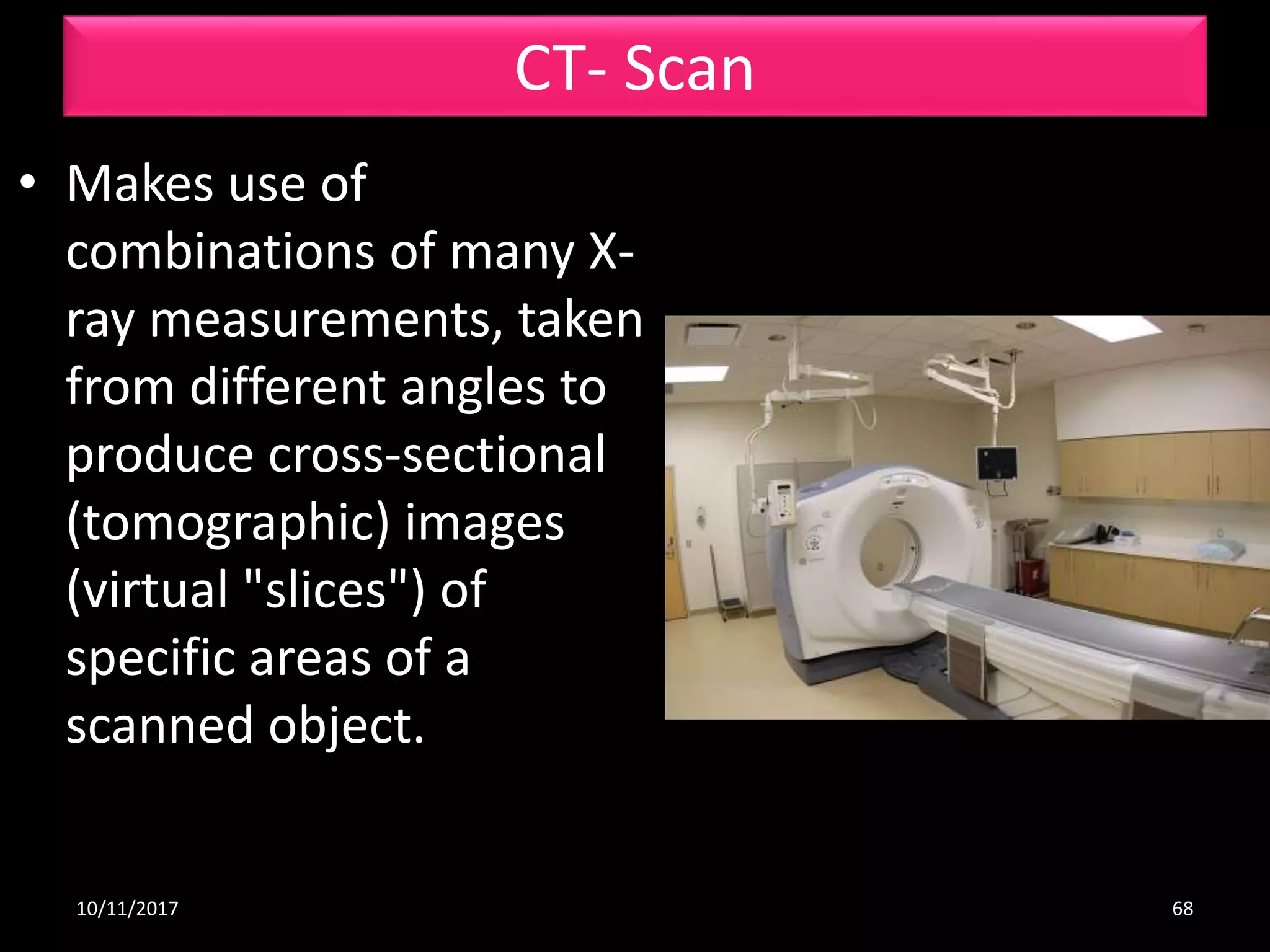 CT- Scan

• Makes use of combinations of many X-ray measurements, taken from different angles to produce cross-sectional (tomographic) images (virtual "slices") of specific areas of a scanned object.

10/11/2017

68